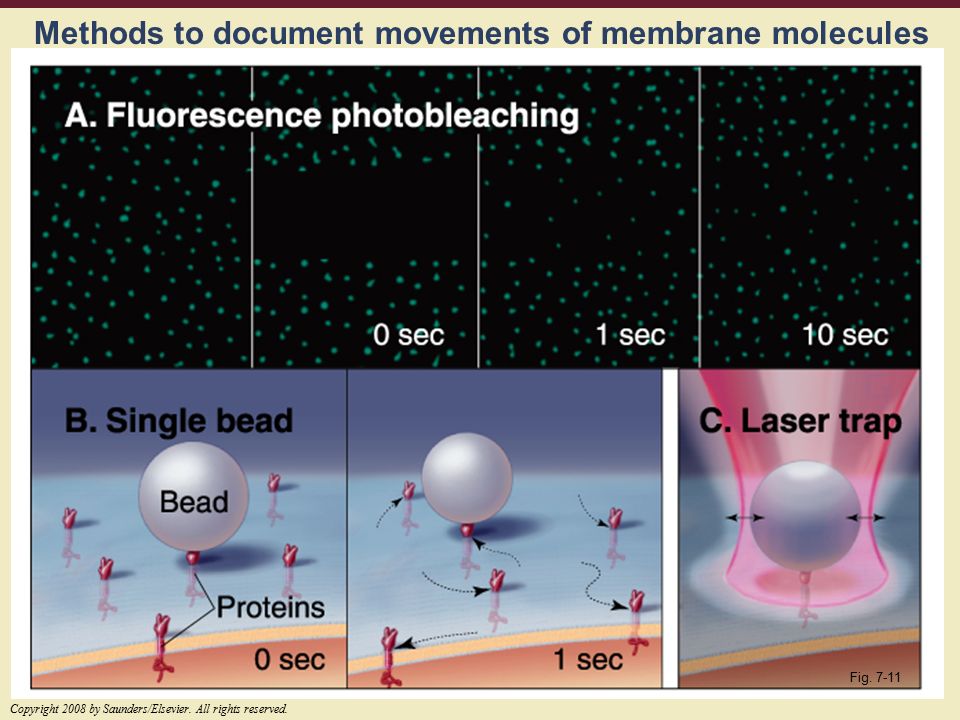 Methods to document movements of membrane molecules

A. Fluorescence photobleaching

0 sec

1 sec

10 sec

B. Single bead

Bead

Proteins

0 sec

1 sec

C. Laser trap

Fig. 7-11

Copyright 2008 by Saunders/Elsevier. All rights reserved.